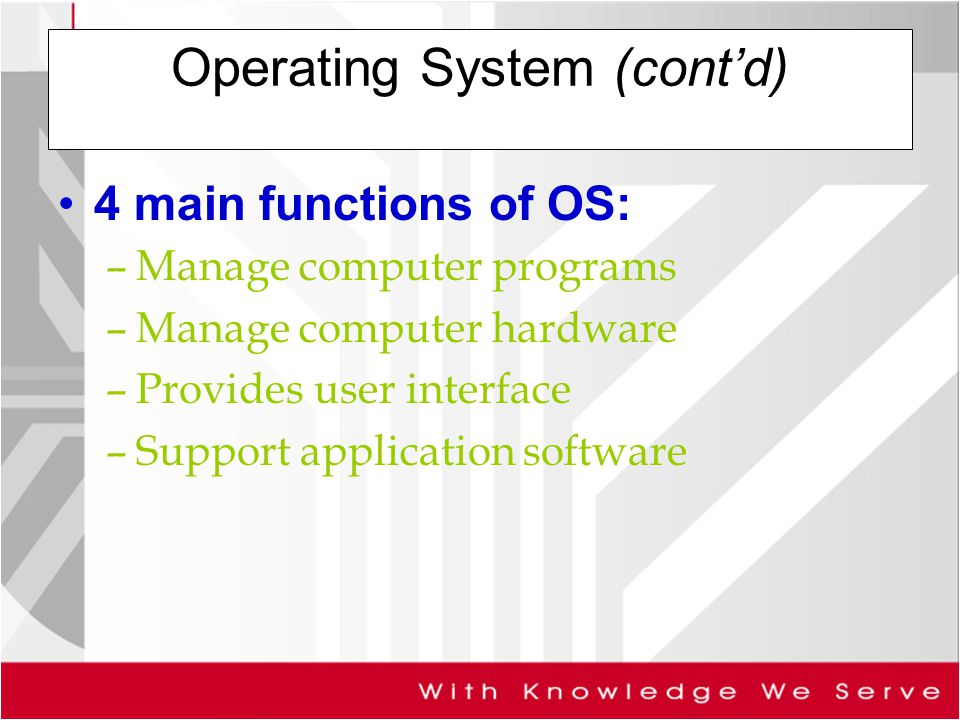 Operating System (cont’d)

• 4 main functions of OS:
– Manage computer programs
– Manage computer hardware
– Provides user interface
– Support application software

With Knowledge We Serve